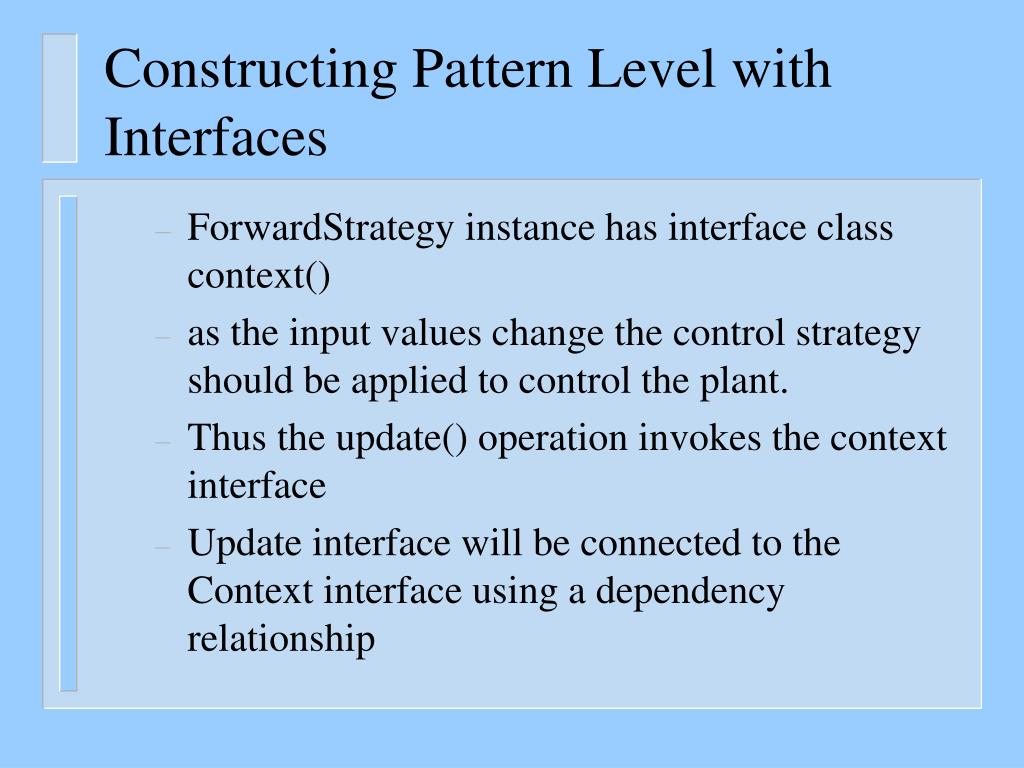 Constructing Pattern Level with Interfaces

– ForwardStrategy instance has interface class context()

– as the input values change the control strategy should be applied to control the plant.

– Thus the update() operation invokes the context interface

– Update interface will be connected to the Context interface using a dependency relationship